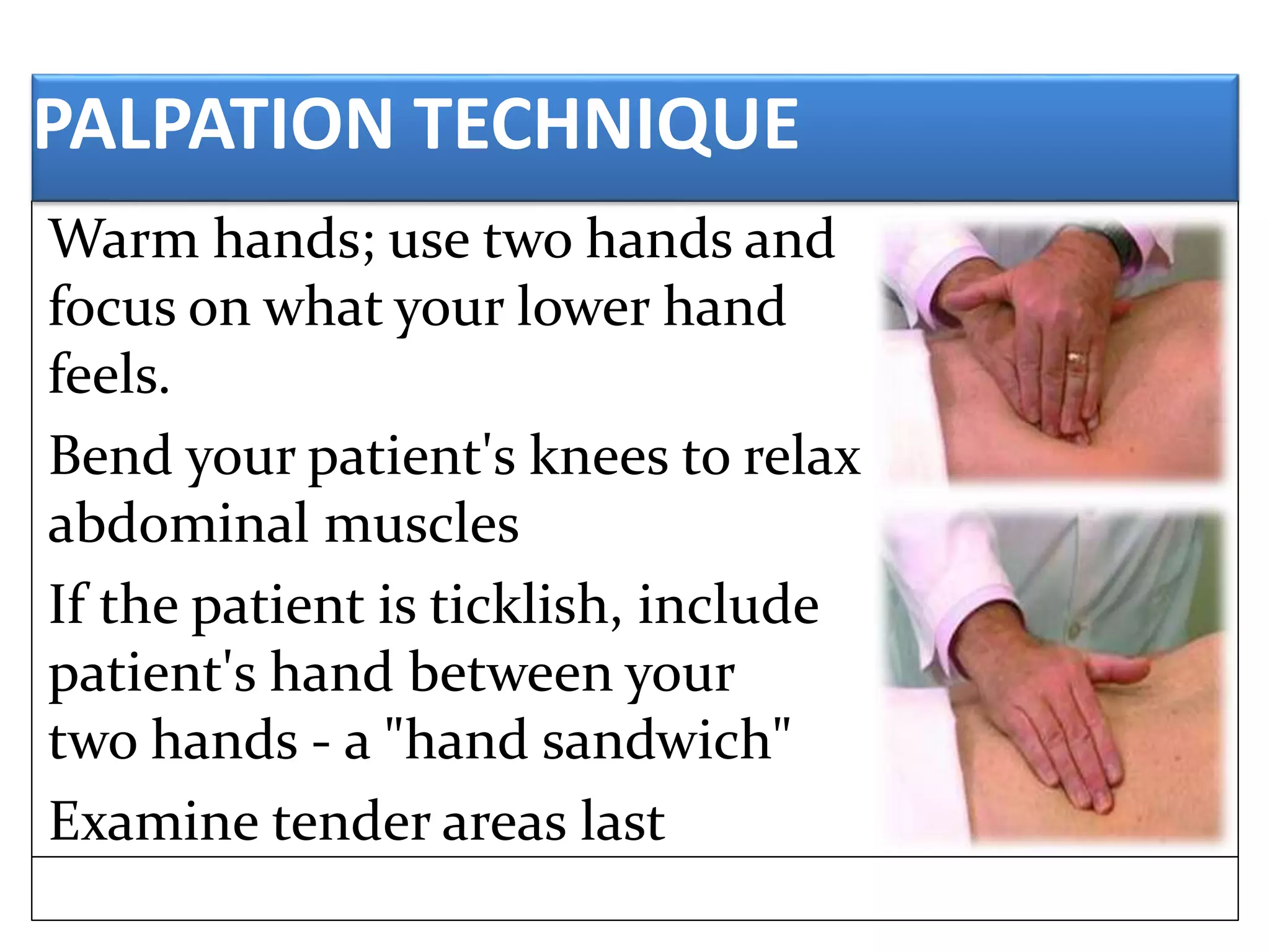 PALPATION TECHNIQUE

Warm hands; use two hands and focus on what your lower hand feels.

Bend your patient's knees to relax abdominal muscles

If the patient is ticklish, include patient's hand between your two hands - a "hand sandwich"

Examine tender areas last